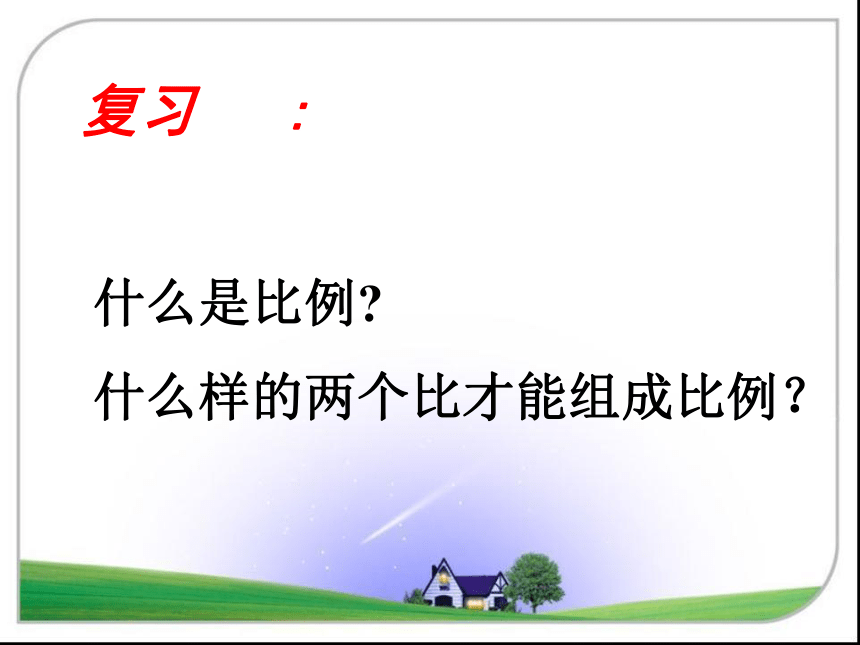 复习　：

什么是比例?

什么样的两个比才能组成比例？